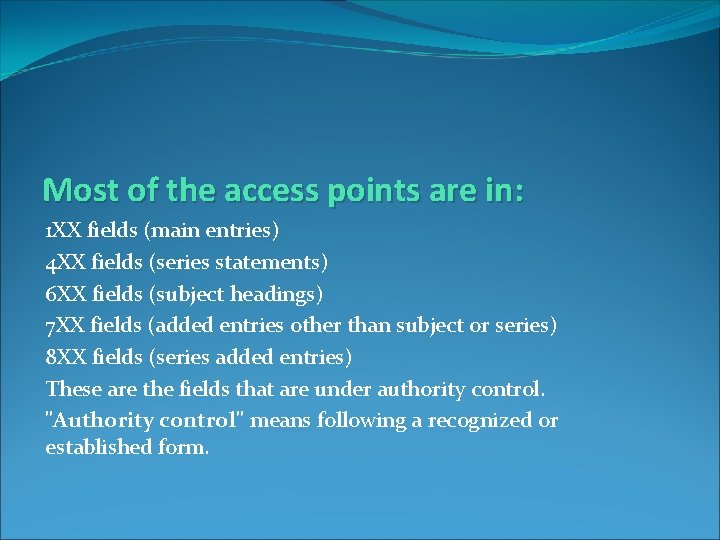 Most of the access points are in:

1XX fields (main entries)
4XX fields (series statements)
6XX fields (subject headings)
7XX fields (added entries other than subject or series)
8XX fields (series added entries)
These are the fields that are under authority control.
"Authority control" means following a recognized or established form.